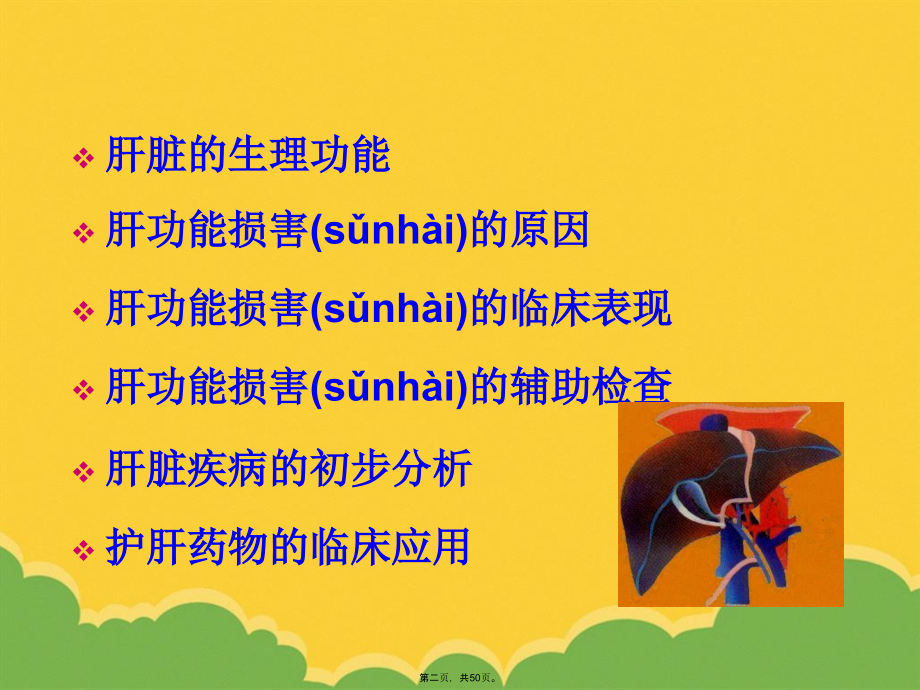 ❖ 肝脏的生理功能

❖ 肝功能损害(sǔnhài)的原因

❖ 肝功能损害(sǔnhài)的临床表现

❖ 肝功能损害(sǔnhài)的辅助检查

❖ 肝脏疾病的初步分析

❖ 护肝药物的临床应用

第二页，共50页。